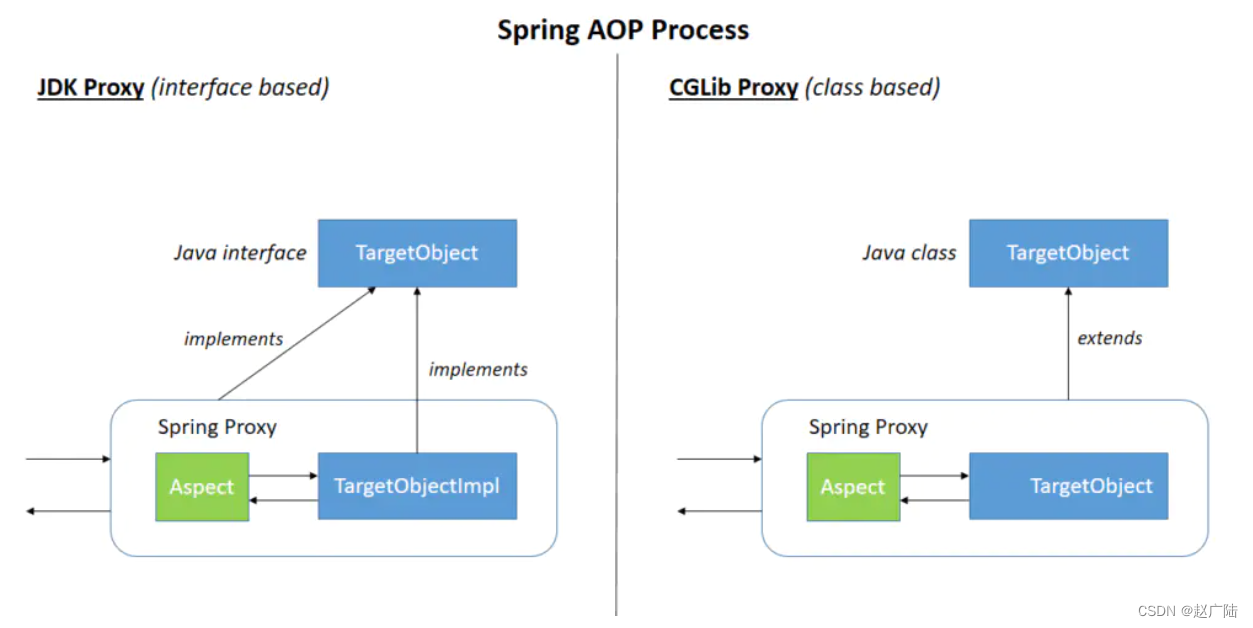 Spring AOP Process

JDK Proxy (interface based)

Java interface TargetObject

implements

implements

Spring Proxy

Aspect

TargetObjectImpl

CGLib Proxy (class based)

Java class TargetObject

extends

Spring Proxy

Aspect

TargetObject

CSDN @赵广陆